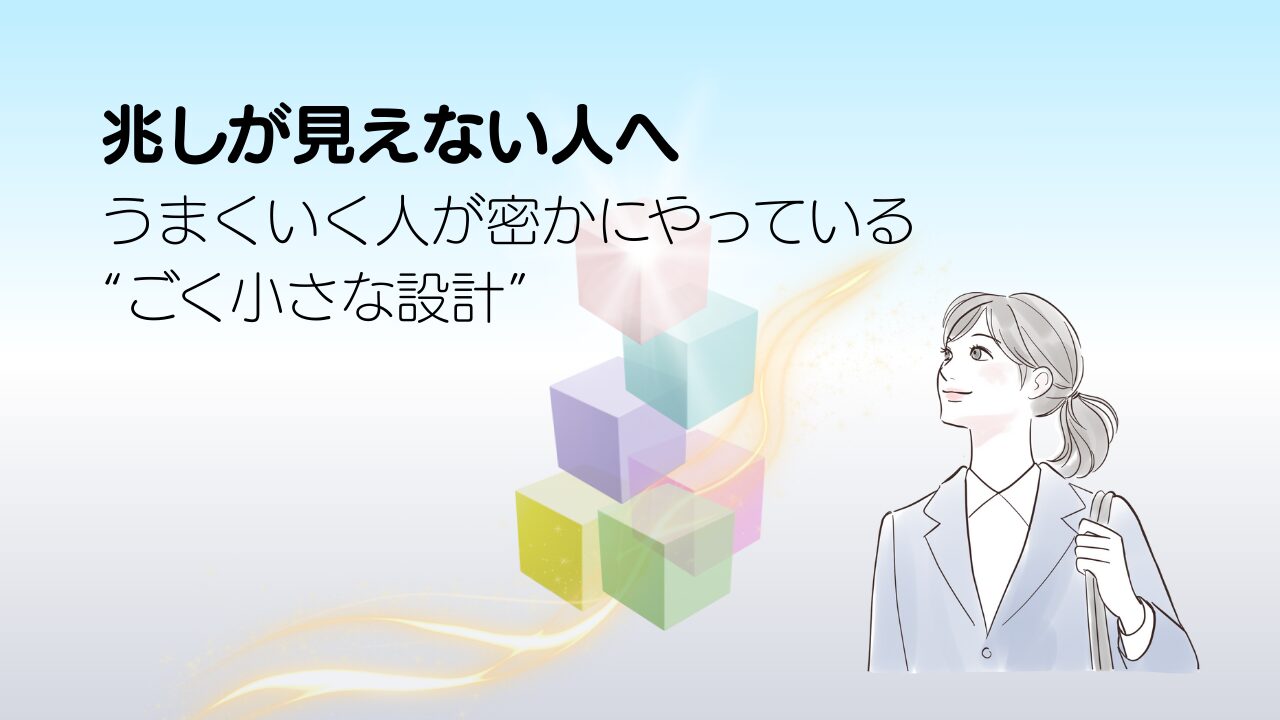 兆しが見えない人へ
うまくいく人が密かにやっている
“ごく小さな設計”